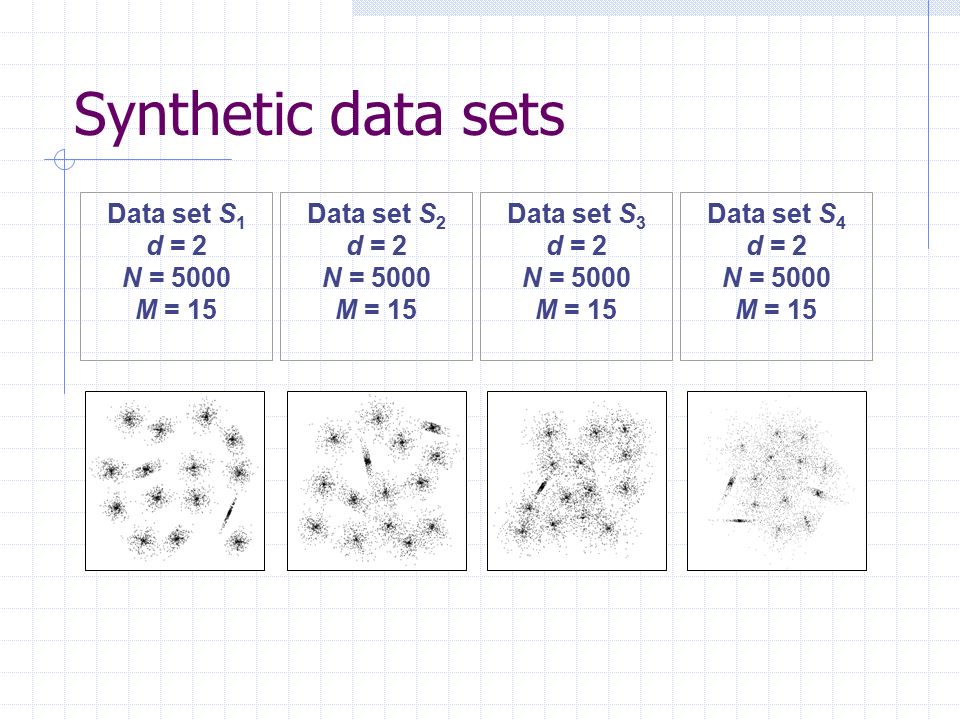 Synthetic data sets

Data set $S_1$
$d = 2$
$N = 5000$
$M = 15$

Data set $S_2$
$d = 2$
$N = 5000$
$M = 15$

Data set $S_3$
$d = 2$
$N = 5000$
$M = 15$

Data set $S_4$
$d = 2$
$N = 5000$
$M = 15$